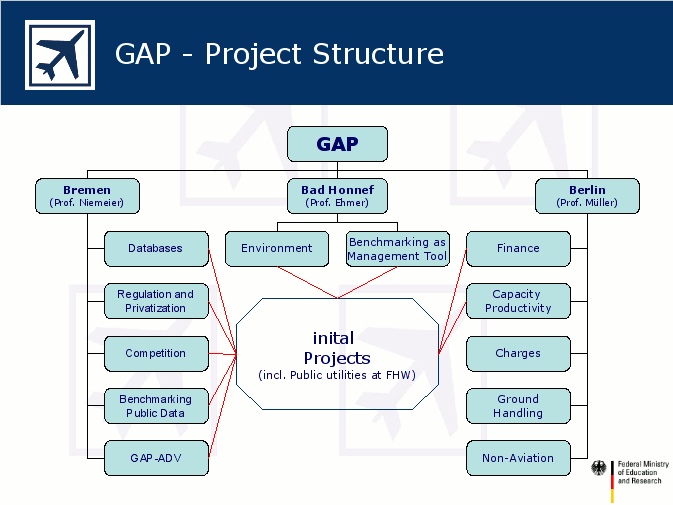 GAP - Project Structure

GAP

Bremen
(Prof. Niemeier)

Bad Honnef
(Prof. Ehmer)

Berlin
(Prof. Müller)

Databases

Regulation and Privatization

Competition

Benchmarking Public Data

GAP-ADV

Environment

Benchmarking as Management Tool

inital Projects
(incl. Public utilities at FHW)

Finance

Capacity Productivity

Charges

Ground Handling

Non-Aviation

Federal Ministry of Education and Research